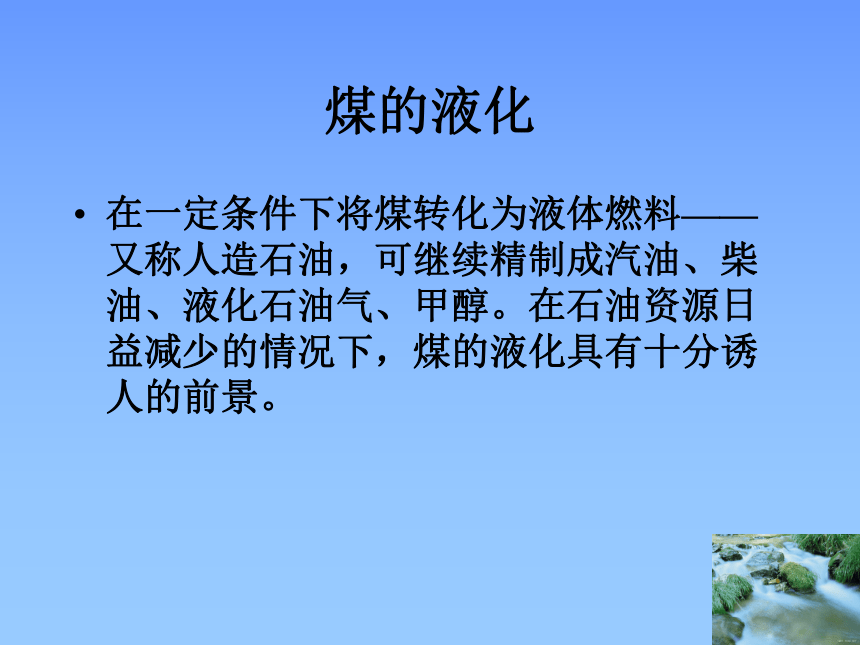 煤的液化

• 在一定条件下将煤转化为液体燃料——又称人造石油，可继续精制成汽油、柴油、液化石油气、甲醇。在石油资源日益减少的情况下，煤的液化具有十分诱人的前景。